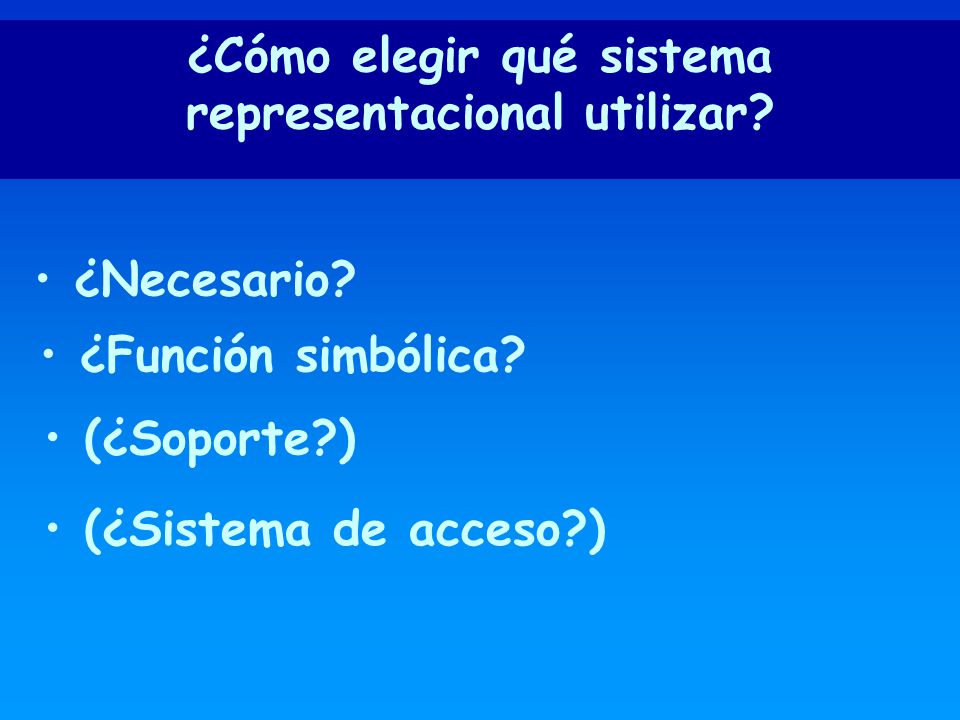 ¿Cómo elegir qué sistema representacional utilizar?

• ¿Necesario?
• ¿Función simbólica?
• (¿Soporte?)
• (¿Sistema de acceso?)